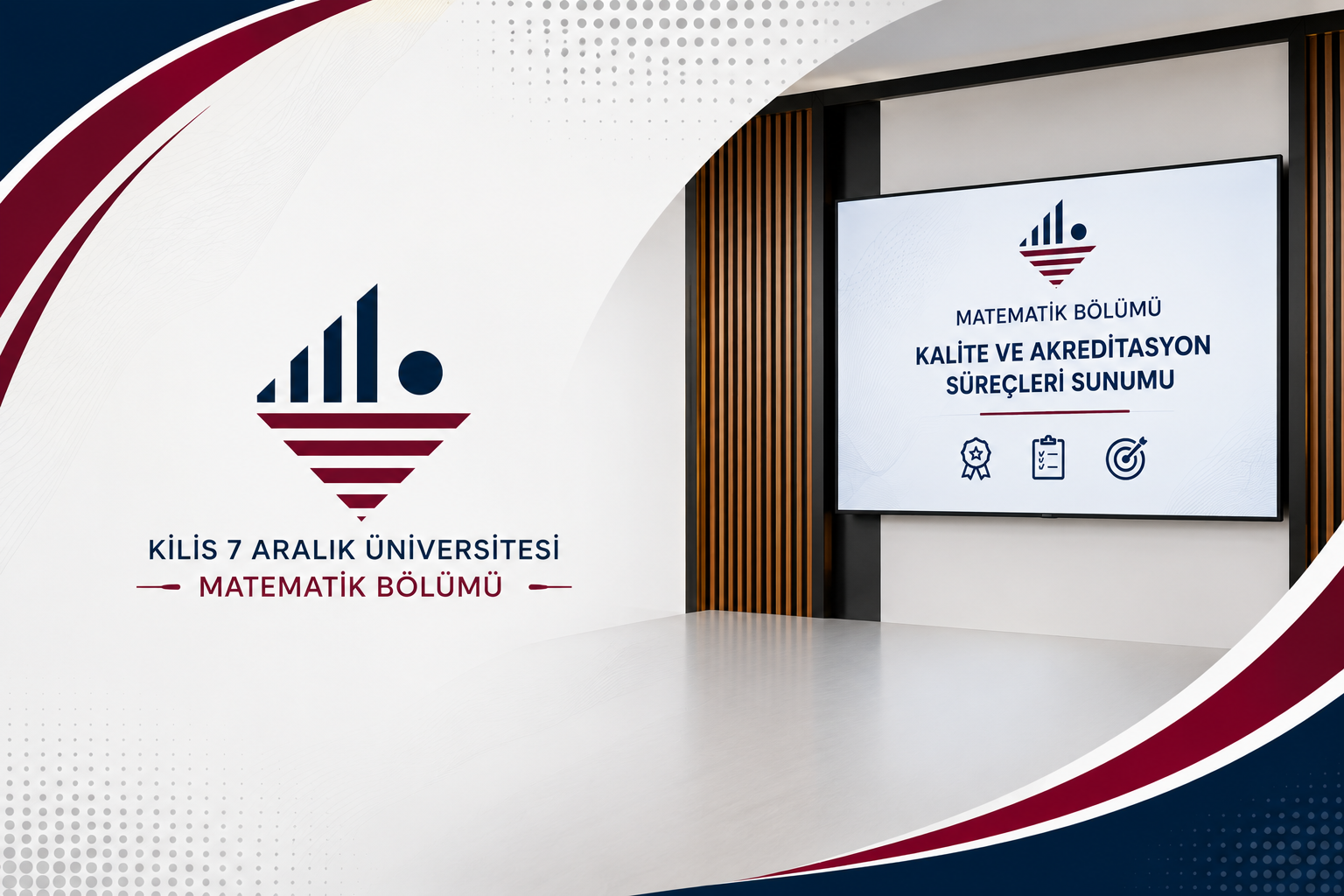 KİLİS 7 ARALIK ÜNİVERSİTESİ
MATEMATİK BÖLÜMÜ

MATEMATİK BÖLÜMÜ
KALİTE VE AKREDİTASYON SÜREÇLERİ SUNUMU